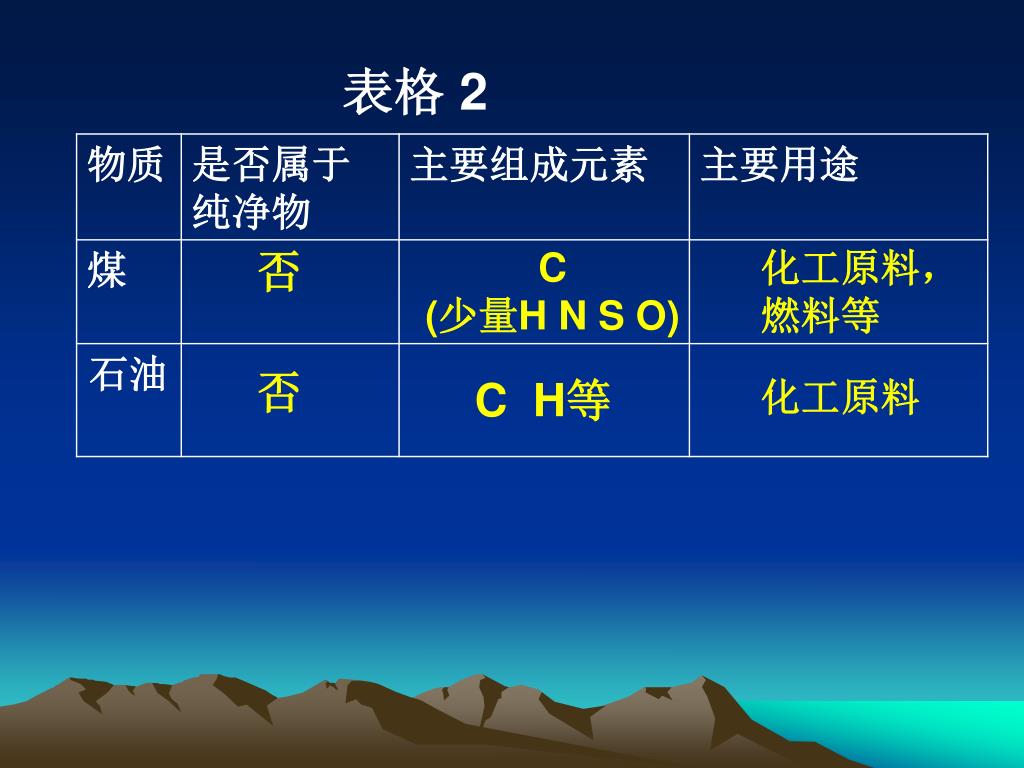 表格 2

| 物质 | 是否属于纯净物 | 主要组成元素 | 主要用途 |
|---|---|---|---|
| 煤 | 否 | C (少量H N S O) | 化工原料，燃料等 |
| 石油 | 否 | C H等 | 化工原料 |